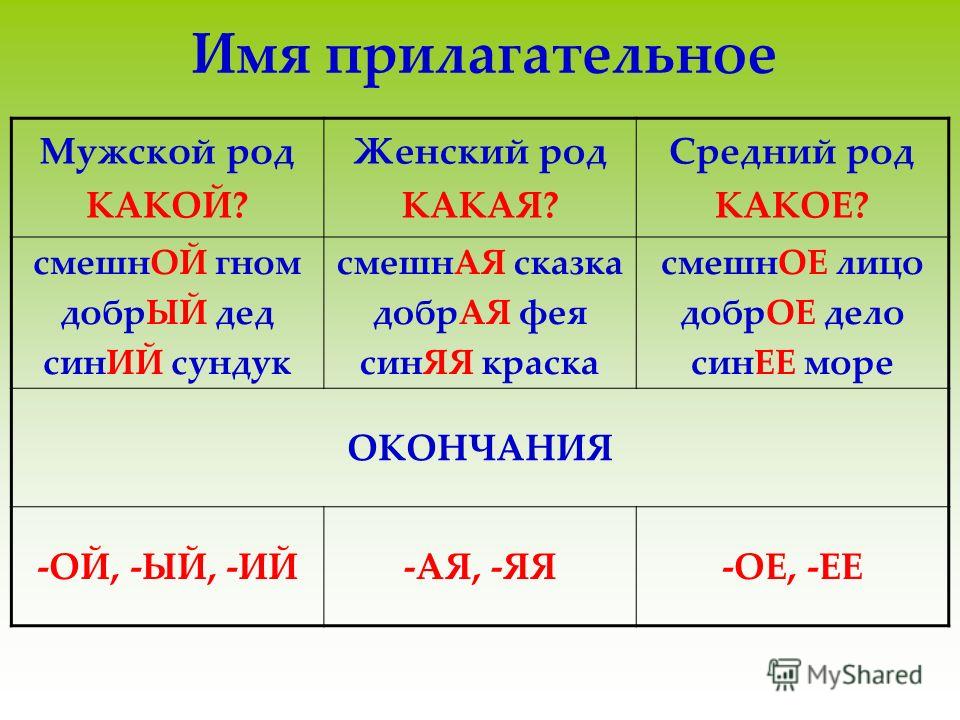 Имя прилагательное

| Мужской род КАКОЙ? | Женский род КАКАЯ? | Средний род КАКОЕ? |
|---|---|---|
| смешнОЙ гном добрЫЙ дед синИЙ сундук | смешнАЯ сказка добрАЯ фея синЯЯ краска | смешнОЕ лицо добрОЕ дело синЕЕ море |
| ОКОНЧАНИЯ | | |
| -ОЙ, -ЫЙ, -ИЙ | -АЯ, -ЯЯ | -ОЕ, -ЕЕ |

MyShared